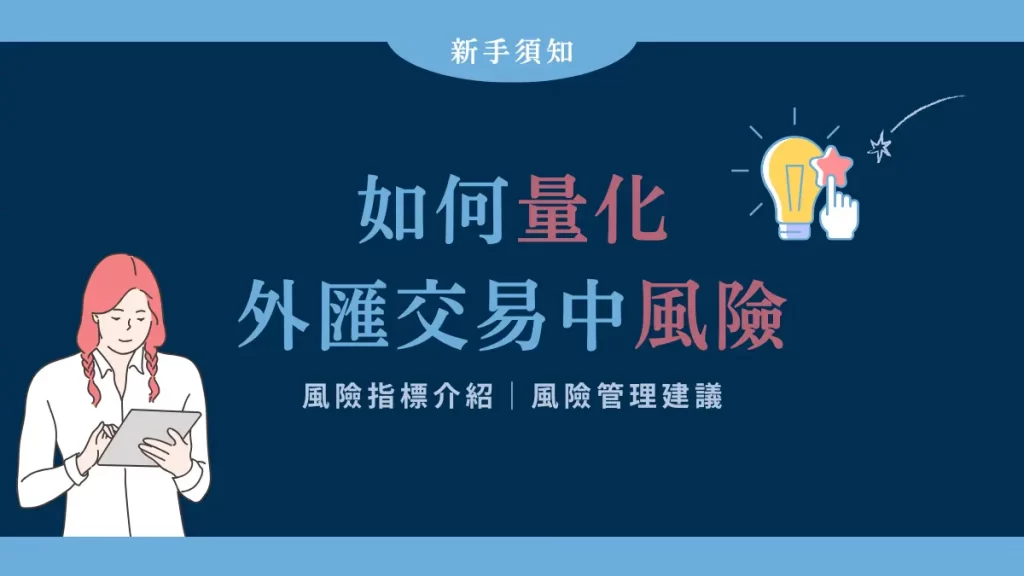 新手須知

如何量化
外匯交易中風險

風險指標介紹｜風險管理建議